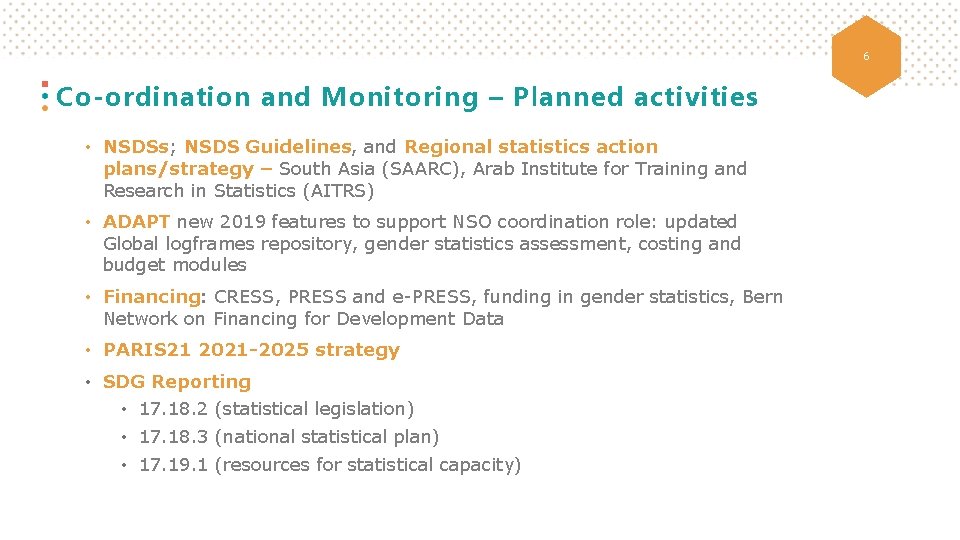 6

Co-ordination and Monitoring – Planned activities

• NSDSs; NSDS Guidelines, and Regional statistics action plans/strategy – South Asia (SAARC), Arab Institute for Training and Research in Statistics (AITRS)

• ADAPT new 2019 features to support NSO coordination role: updated Global logframes repository, gender statistics assessment, costing and budget modules

• Financing: CRESS, PRESS and e-PRESS, funding in gender statistics, Bern Network on Financing for Development Data

• PARIS21 2021-2025 strategy

• SDG Reporting
 • 17.18.2 (statistical legislation)
 • 17.18.3 (national statistical plan)
 • 17.19.1 (resources for statistical capacity)